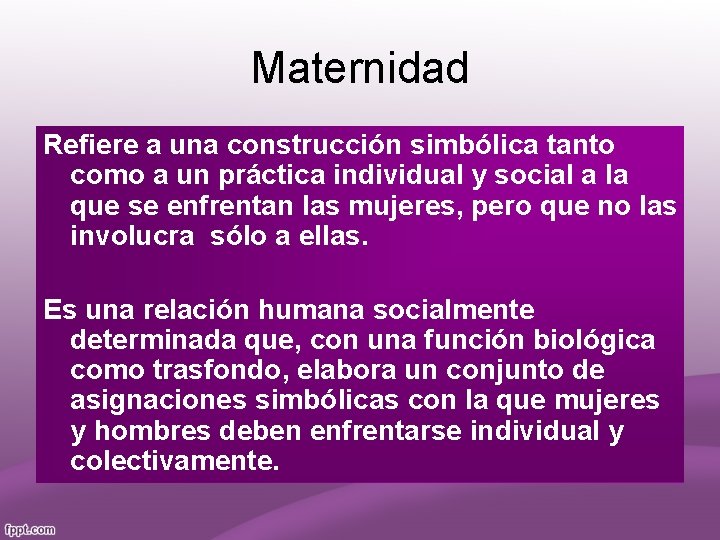 Maternidad

Refiere a una construcción simbólica tanto como a un práctica individual y social a la que se enfrentan las mujeres, pero que no las involucra sólo a ellas.

Es una relación humana socialmente determinada que, con una función biológica como trasfondo, elabora un conjunto de asignaciones simbólicas con la que mujeres y hombres deben enfrentarse individual y colectivamente.

fppt.com